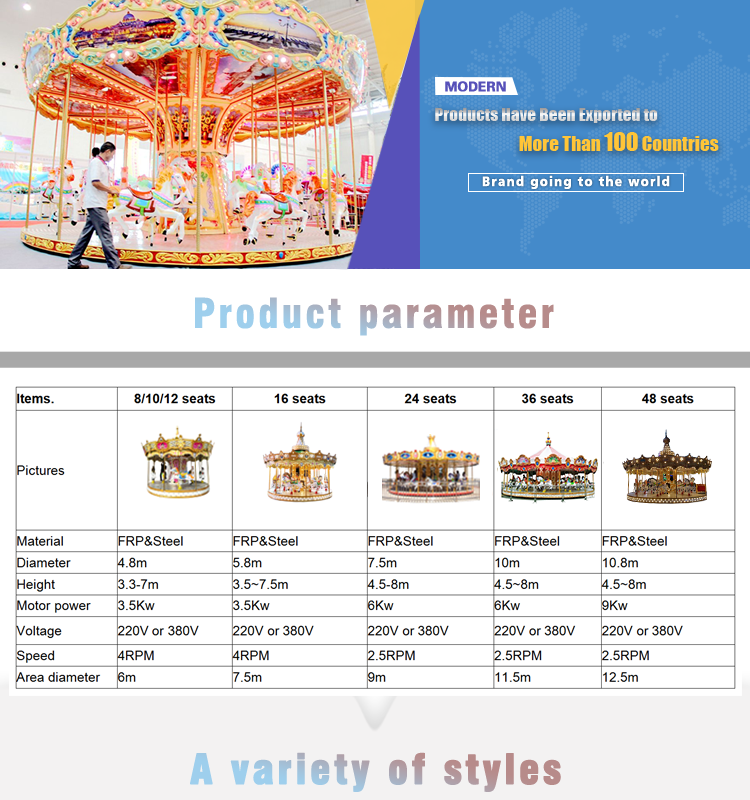 MODERN
Products Have Been Exported to
More Than 100 Countries
Brand going to the world

Product parameter

| Items. | 8/10/12 seats | 16 seats | 24 seats | 36 seats | 48 seats |
|---|---|---|---|---|---|
| Pictures | | | | | |
| Material | FRP&Steel | FRP&Steel | FRP&Steel | FRP&Steel | FRP&Steel |
| Diameter | 4.8m | 5.8m | 7.5m | 10m | 10.8m |
| Height | 3.3-7m | 3.5~7.5m | 4.5-8m | 4.5~8m | 4.5~8m |
| Motor power | 3.5Kw | 3.5Kw | 6Kw | 6Kw | 9Kw |
| Voltage | 220V or 380V | 220V or 380V | 220V or 380V | 220V or 380V | 220V or 380V |
| Speed | 4RPM | 4RPM | 2.5RPM | 2.5RPM | 2.5RPM |
| Area diameter | 6m | 7.5m | 9m | 11.5m | 12.5m |

A variety of styles